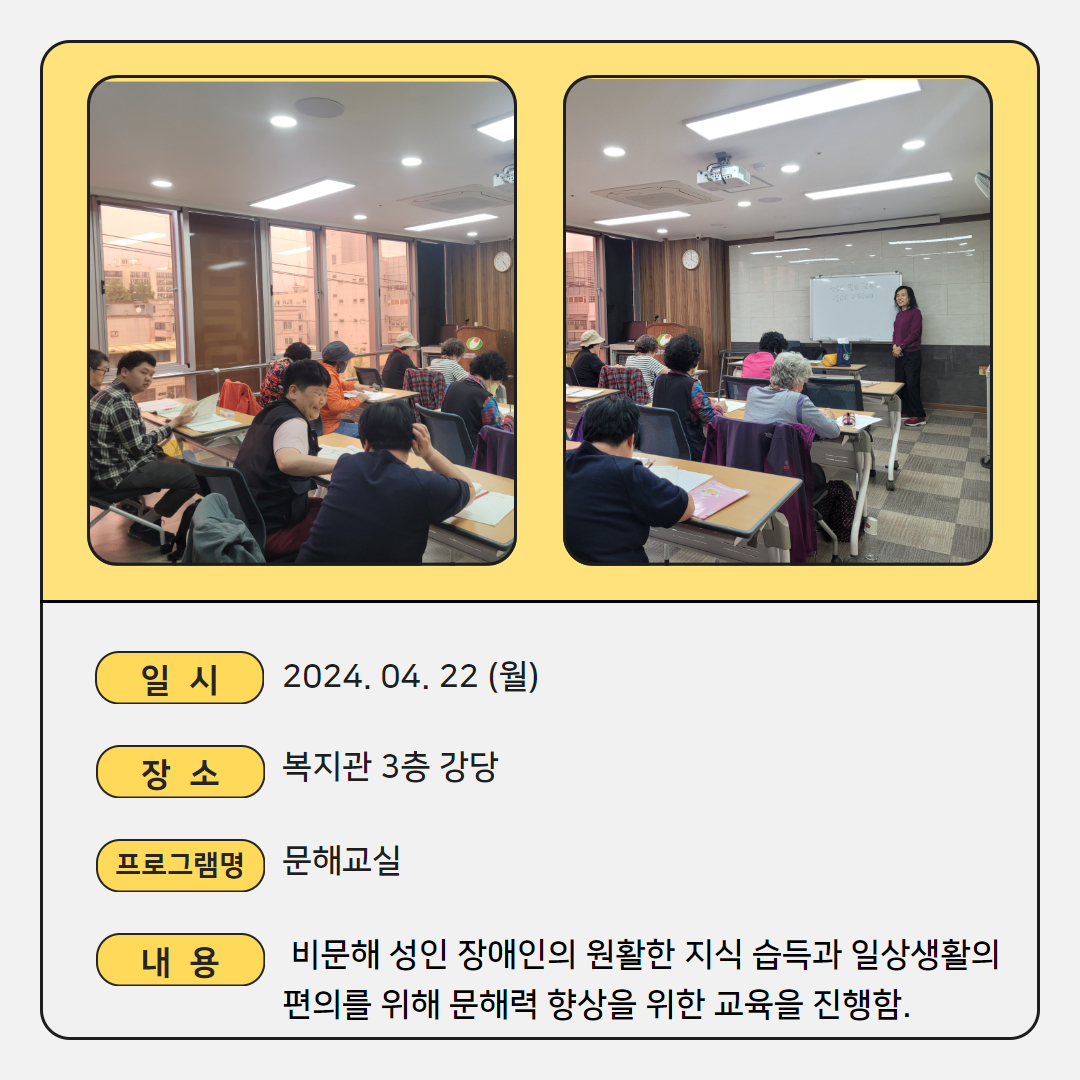 일 시 2024. 04. 22 (월)

장 소 복지관 3층 강당

프로그램명 문해교실

내 용 비문해 성인 장애인의 원활한 지식 습득과 일상생활의 편의를 위해 문해력 향상을 위한 교육을 진행함.